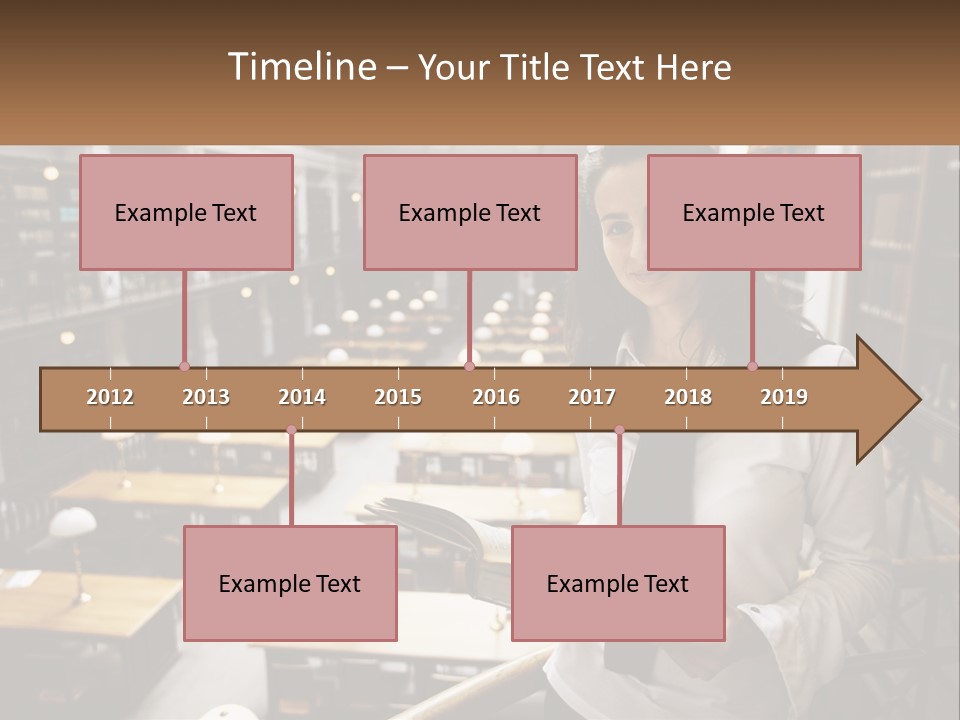 Timeline – Your Title Text Here

Example Text

Example Text

Example Text

2012 2013 2014 2015 2016 2017 2018 2019

Example Text

Example Text